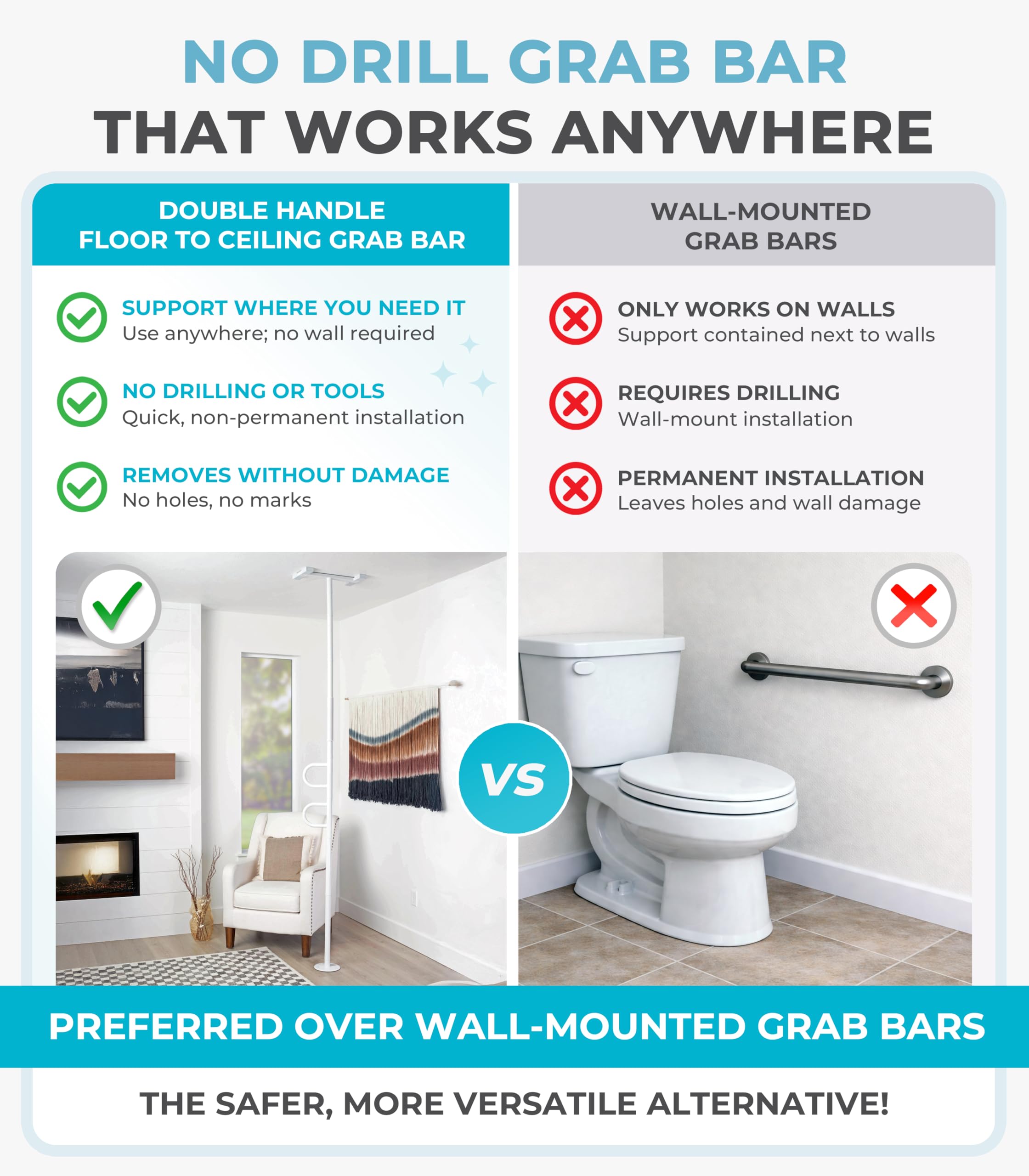 NO DRILL GRAB BAR
THAT WORKS ANYWHERE

DOUBLE HANDLE
FLOOR TO CEILING GRAB BAR

SUPPORT WHERE YOU NEED IT
Use anywhere; no wall required

NO DRILLING OR TOOLS
Quick, non-permanent installation

REMOVES WITHOUT DAMAGE
No holes, no marks

WALL-MOUNTED
GRAB BARS

ONLY WORKS ON WALLS
Support contained next to walls

REQUIRES DRILLING
Wall-mount installation

PERMANENT INSTALLATION
Leaves holes and wall damage

VS

PREFERRED OVER WALL-MOUNTED GRAB BARS

THE SAFER, MORE VERSATILE ALTERNATIVE!